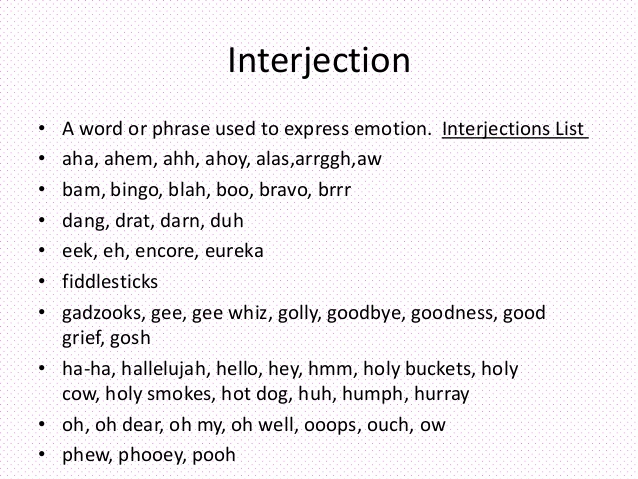 Interjection

• A word or phrase used to express emotion. Interjections List
• aha, ahem, ahh, ahoy, alas,arrggh,aw
• bam, bingo, blah, boo, bravo, brrr
• dang, drat, darn, duh
• eek, eh, encore, eureka
• fiddlesticks
• gadzooks, gee, gee whiz, golly, goodbye, goodness, good grief, gosh
• ha-ha, hallelujah, hello, hey, hmm, holy buckets, holy cow, holy smokes, hot dog, huh, humph, hurray
• oh, oh dear, oh my, oh well, ooops, ouch, ow
• phew, phooey, pooh